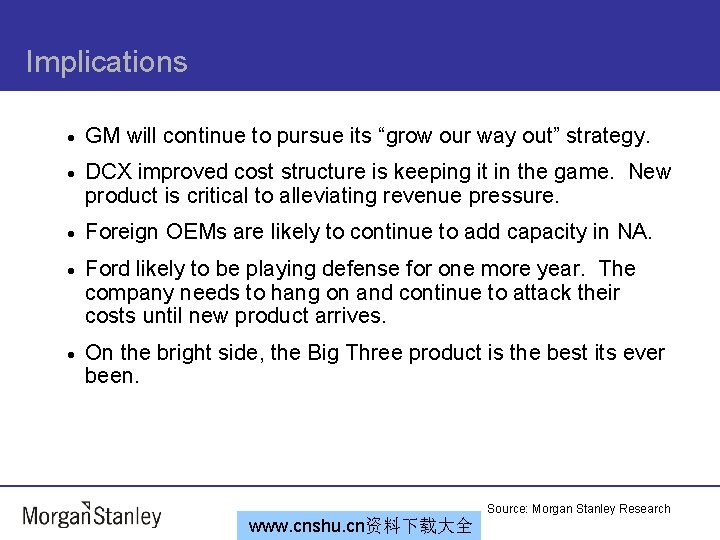 Implications

• GM will continue to pursue its “grow our way out” strategy.

• DCX improved cost structure is keeping it in the game. New product is critical to alleviating revenue pressure.

• Foreign OEMs are likely to continue to add capacity in NA.

• Ford likely to be playing defense for one more year. The company needs to hang on and continue to attack their costs until new product arrives.

• On the bright side, the Big Three product is the best its ever been.

MorganStanley

www.cnshu.cn资料下载大全

Source: Morgan Stanley Research